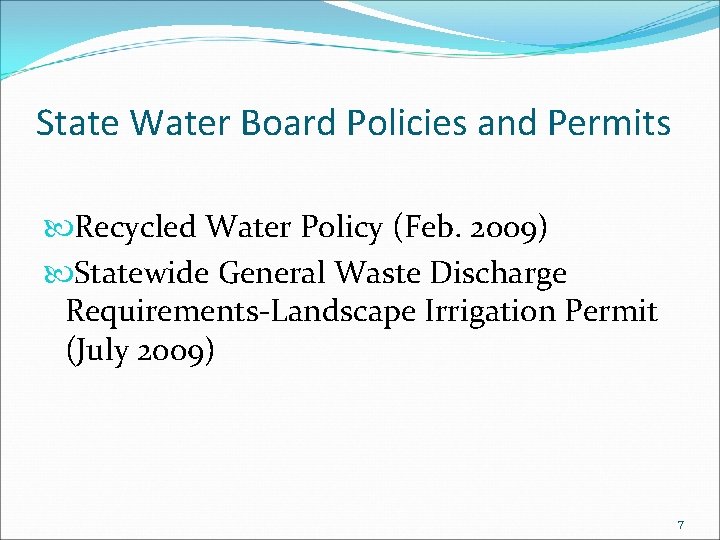 State Water Board Policies and Permits

Recycled Water Policy (Feb. 2009)

Statewide General Waste Discharge Requirements-Landscape Irrigation Permit (July 2009)

7